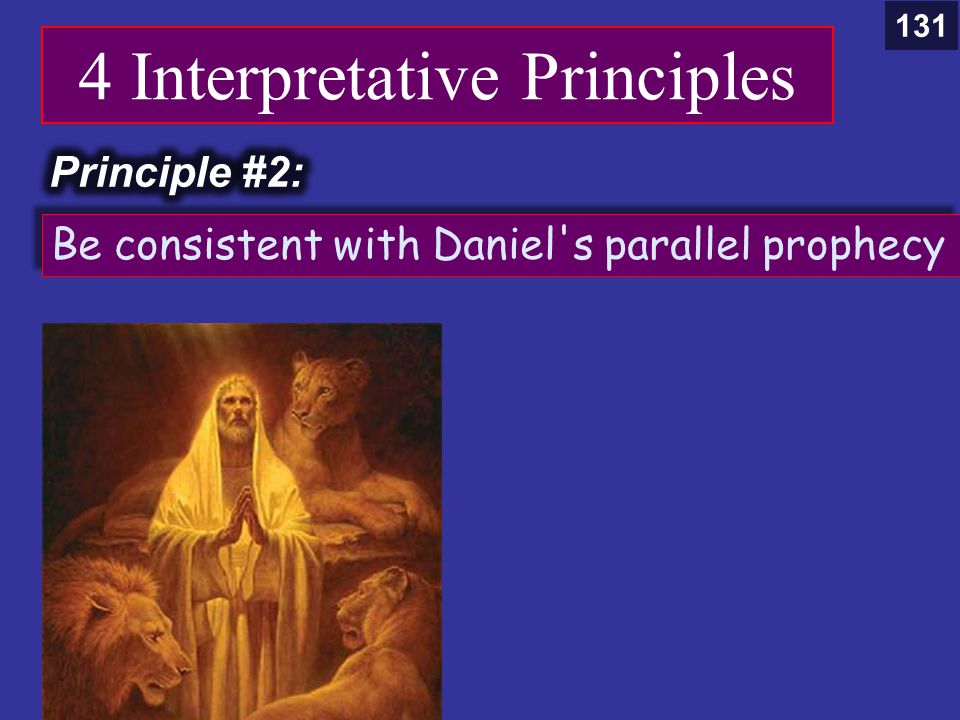 131

4 Interpretative Principles

Principle #2:

Be consistent with Daniel's parallel prophecy